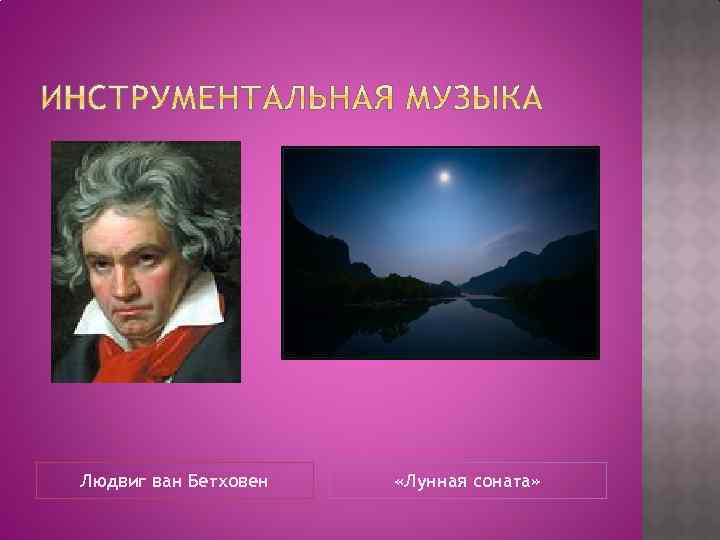 ИНСТРУМЕНТАЛЬНАЯ МУЗЫКА

Людвиг ван Бетховен

«Лунная соната»